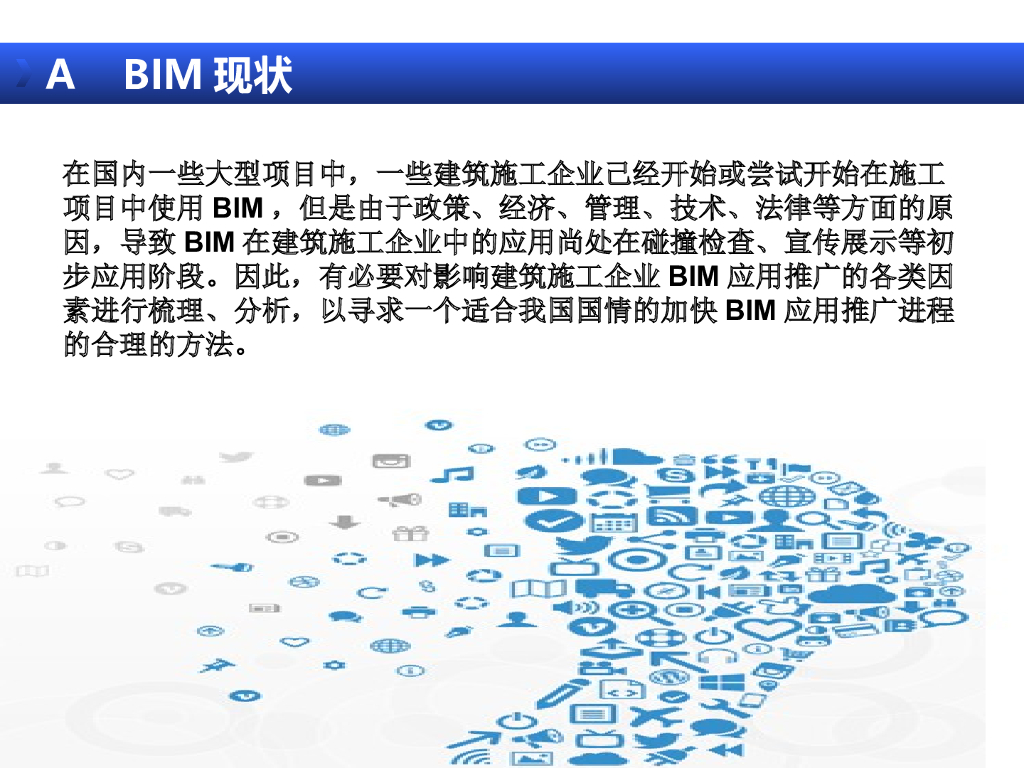 A　BIM 现状

在国内一些大型项目中，一些建筑施工企业已经开始或尝试开始在施工项目中使用 BIM ，但是由于政策、经济、管理、技术、法律等方面的原因，导致 BIM 在建筑施工企业中的应用尚处在碰撞检查、宣传展示等初步应用阶段。因此，有必要对影响建筑施工企业 BIM 应用推广的各类因素进行梳理、分析，以寻求一个适合我国国情的加快 BIM 应用推广进程的合理的方法。